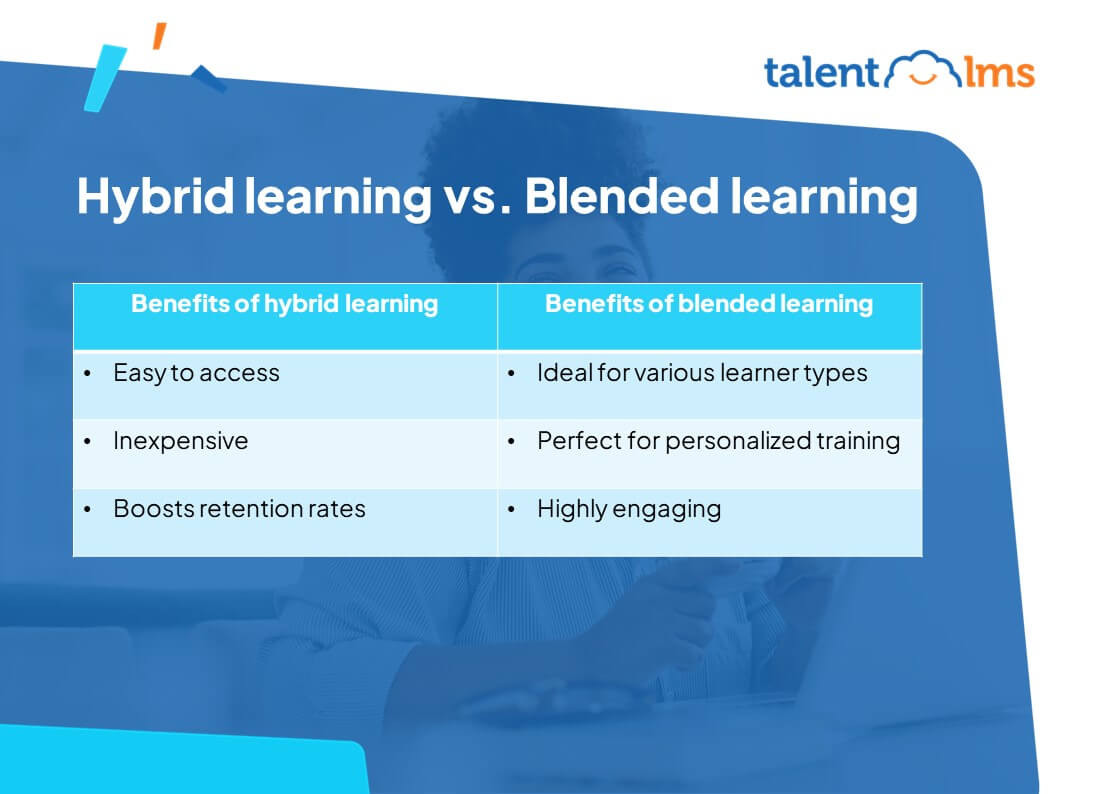 talent lms

Hybrid learning vs. Blended learning

| Benefits of hybrid learning | Benefits of blended learning |
|---|---|
| • Easy to access | • Ideal for various learner types |
| • Inexpensive | • Perfect for personalized training |
| • Boosts retention rates | • Highly engaging |